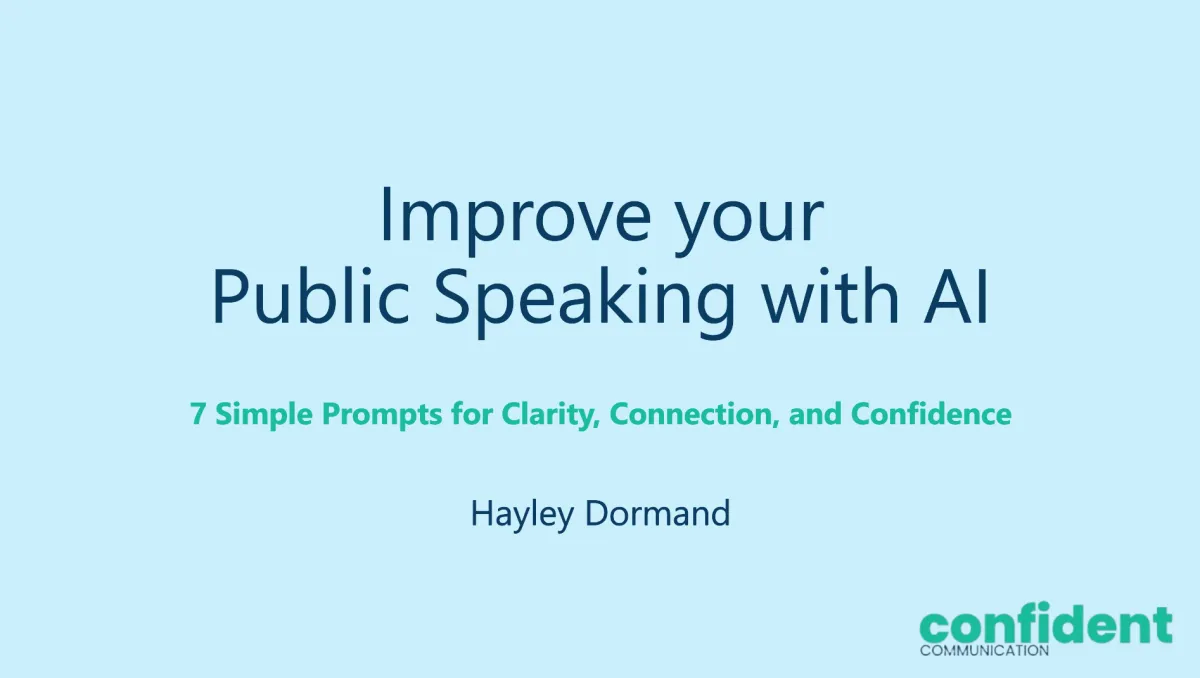 Improve your
Public Speaking with AI

7 Simple Prompts for Clarity, Connection, and Confidence

Hayley Dormand

confident
COMMUNICATION